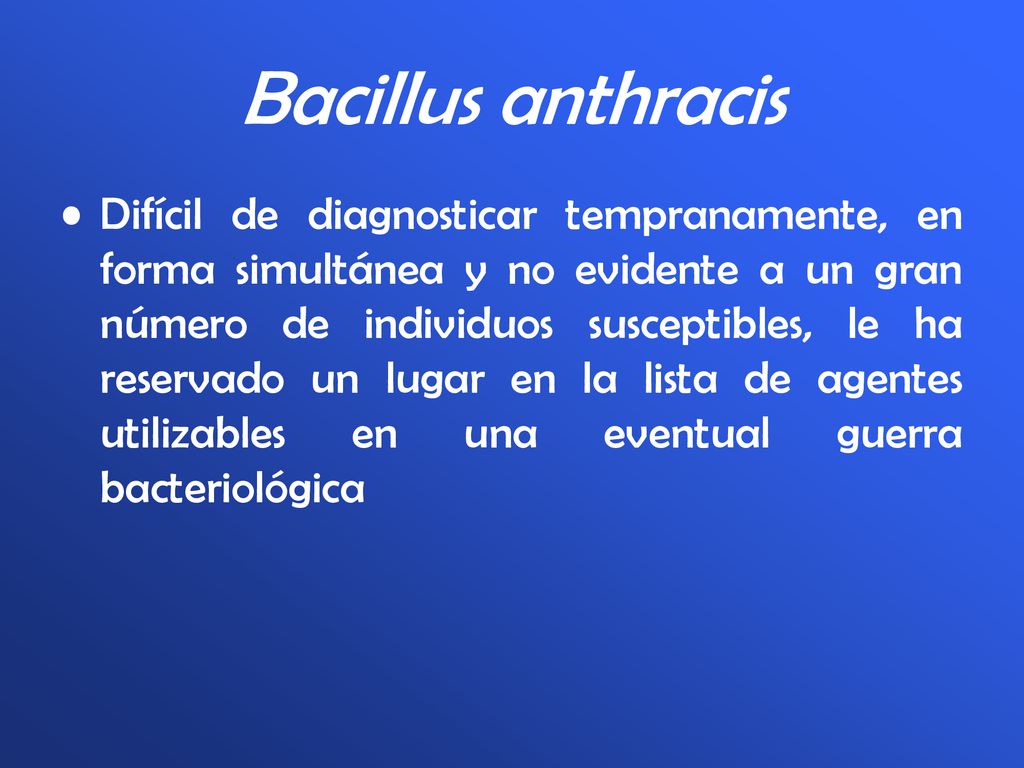 Bacillus anthracis

• Difícil de diagnosticar tempranamente, en forma simultánea y no evidente a un gran número de individuos susceptibles, le ha reservado un lugar en la lista de agentes utilizables en una eventual guerra bacteriológica